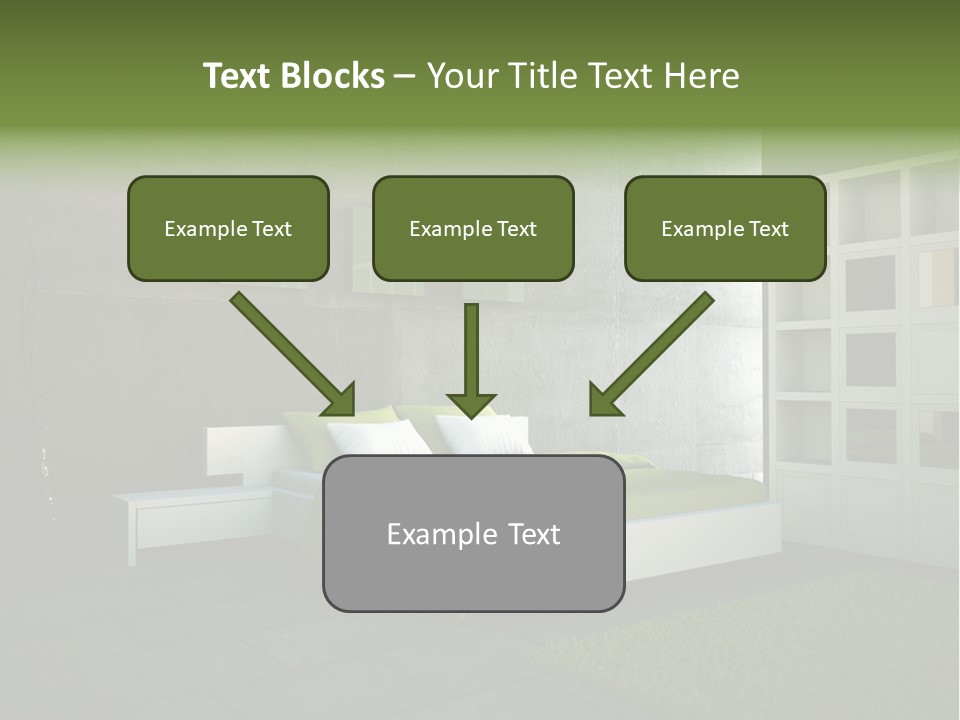 Text Blocks – Your Title Text Here

Example Text

Example Text

Example Text

Example Text